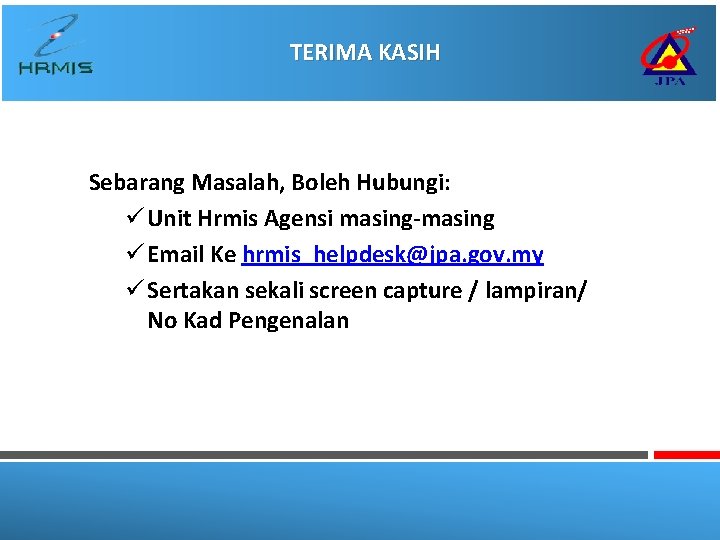 HRMIS

TERIMA KASIH

JPA

Sebarang Masalah, Boleh Hubungi:

✓ Unit Hrmis Agensi masing-masing

✓ Email Ke hrmis_helpdesk@jpa.gov.my

✓ Sertakan sekali screen capture / lampiran/ No Kad Pengenalan